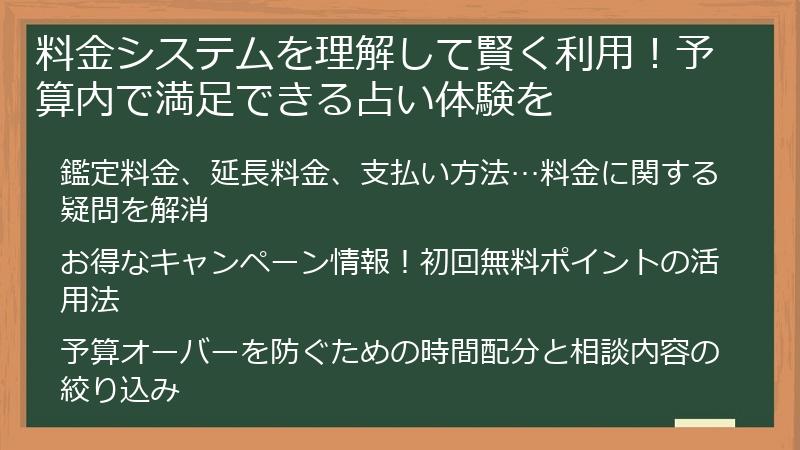 料金システムを理解して賢く利用！予算内で満足できる占い体験を

鑑定料金、延長料金、支払い方法…料金に関する疑問を解消

お得なキャンペーン情報！初回無料ポイントの活用法

予算オーバーを防ぐための時間配分と相談内容の絞り込み